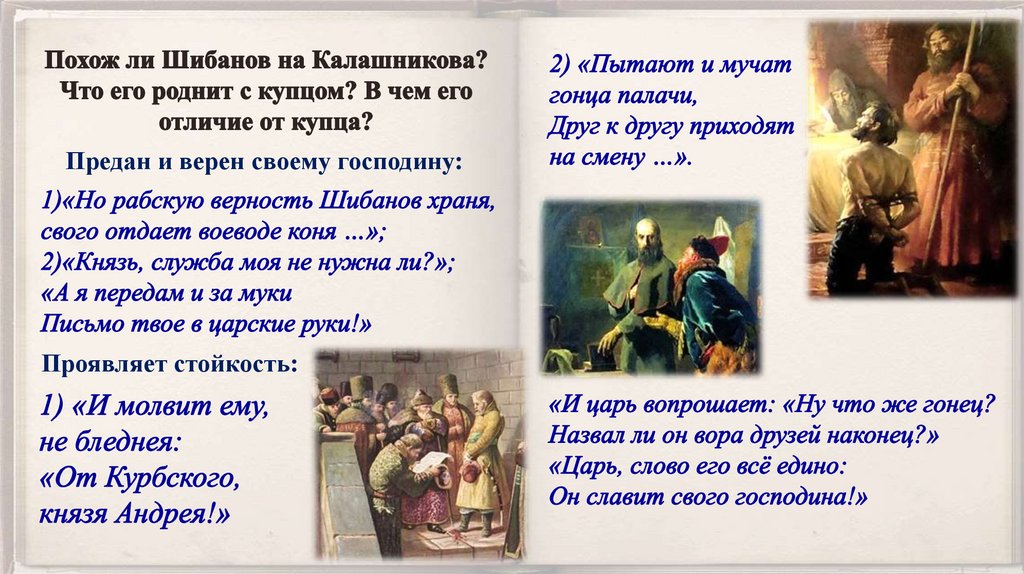 Похож ли Шибанов на Калашникова? Что его роднит с купцом? В чем его отличие от купца?

Предан и верен своему господину:

1)«Но рабскую верность Шибанов храня, свого отдает воеводе коня ...»;
2)«Князь, служба моя не нужна ли?»;
«А я передам и за муки
Письмо твое в царские руки!»

Проявляет стойкость:

1) «И молвит ему, не бледнея:
«От Курбского, князя Андрея!»

2) «Пытают и мучат гонца палачи,
Друг к другу приходят на смену ...».

«И царь вопрошает: «Ну что же гонец?
Назвал ли он вора друзей наконец?»
«Царь, слово его всё едино:
Он славит свого господина!»